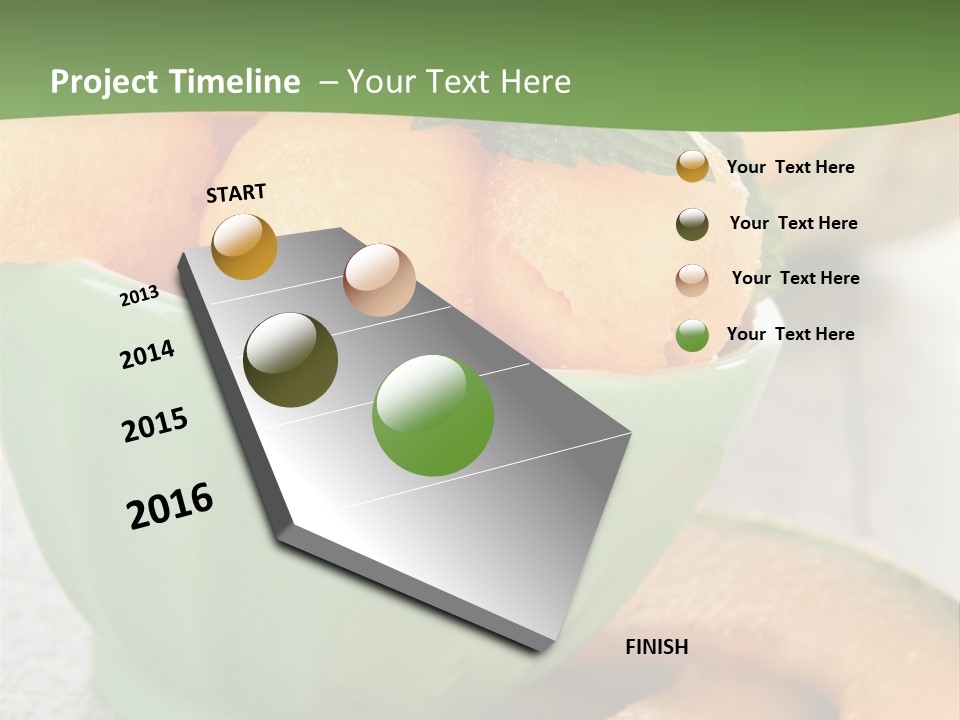 Project Timeline – Your Text Here

START

2013

2014

2015

2016

FINISH

Your Text Here

Your Text Here

Your Text Here

Your Text Here